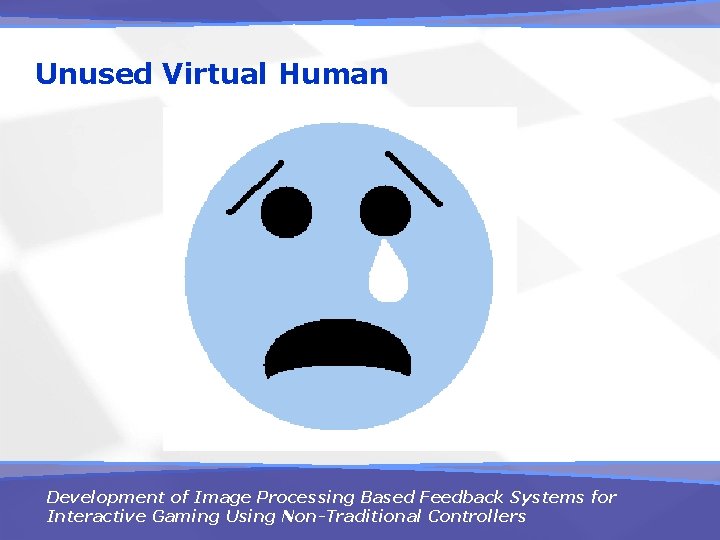 Unused Virtual Human

Development of Image Processing Based Feedback Systems for Interactive Gaming Using Non-Traditional Controllers